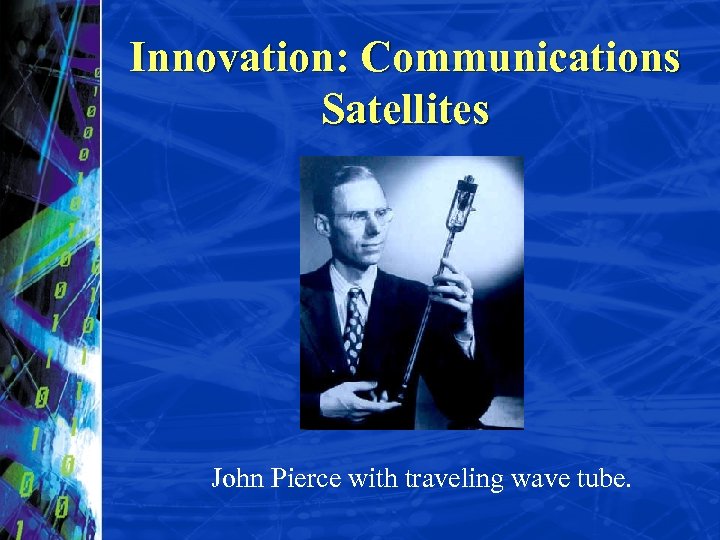 Innovation: Communications Satellites

John Pierce with traveling wave tube.